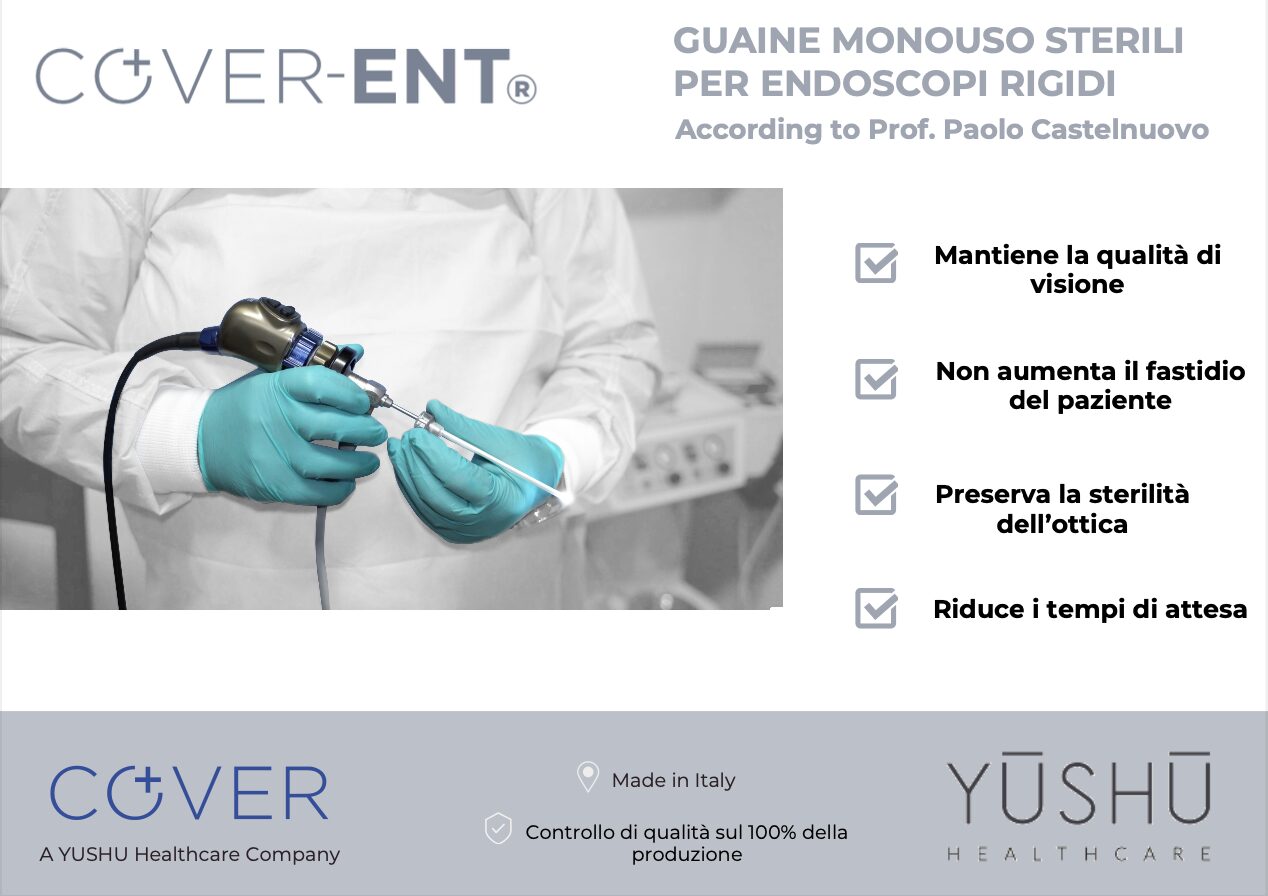 COVER-ENT®

GUAINE MONOUSO STERILI PER ENDOSCOPI RIGIDI
According to Prof. Paolo Castelnuovo

Mantiene la qualità di visione

Non aumenta il fastidio del paziente

Preserva la sterilità dell'ottica

Riduce i tempi di attesa

COVER
A YUSHU Healthcare Company

Made in Italy

Controllo di qualità sul 100% della produzione

YŪSHŪ
HEALTHCARE